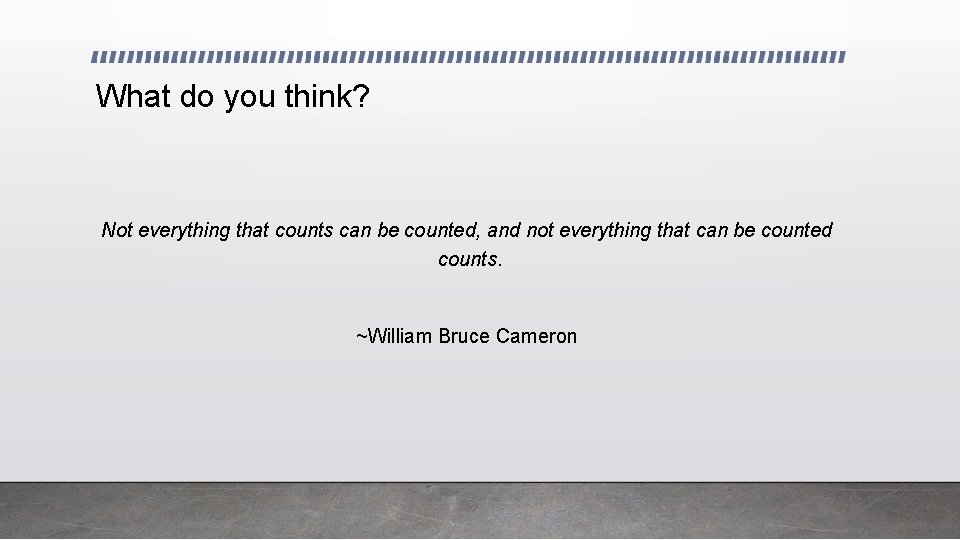 What do you think?

Not everything that counts can be counted, and not everything that can be counted counts.

~William Bruce Cameron